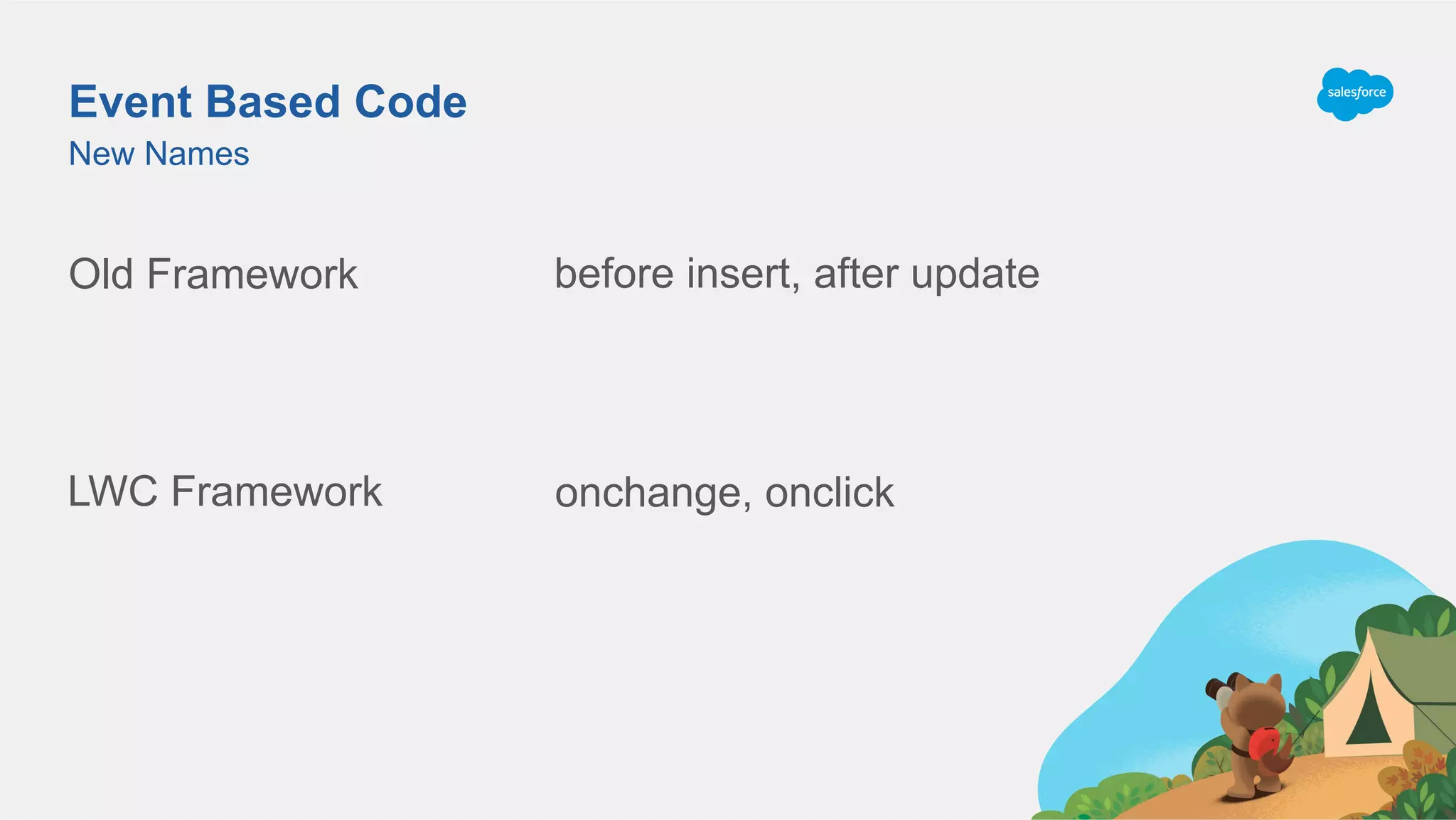 Event Based Code
New Names

salesforce

Old Framework before insert, after update

LWC Framework onchange, onclick